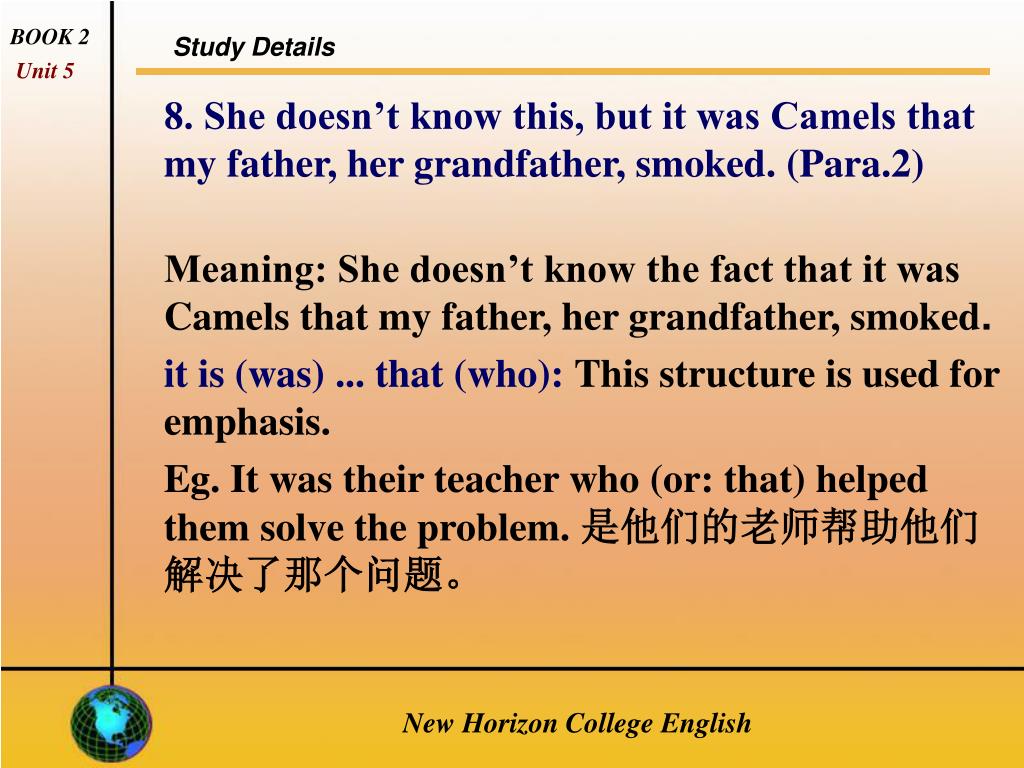 BOOK 2
Unit 5

Study Details

8. She doesn’t know this, but it was Camels that my father, her grandfather, smoked. (Para.2)

Meaning: She doesn’t know the fact that it was Camels that my father, her grandfather, smoked.

it is (was) ... that (who): This structure is used for emphasis.

Eg. It was their teacher who (or: that) helped them solve the problem. 是他们的老师帮助他们解决了那个问题。

New Horizon College English